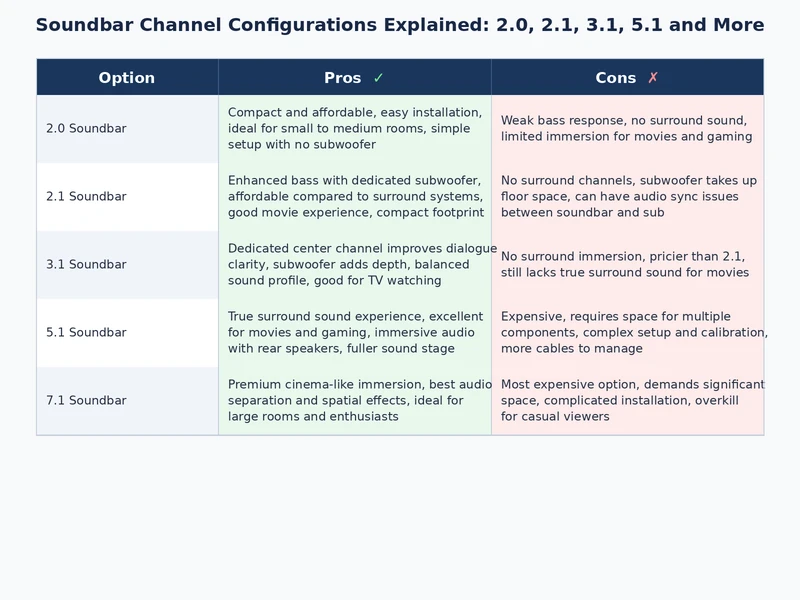 Soundbar Channel Configurations Explained: 2.0, 2.1, 3.1, 5.1 and More

| Option | Pros ✓ | Cons ✗ |
|---|---|---|
| 2.0 Soundbar | Compact and affordable, easy installation, ideal for small to medium rooms, simple setup with no subwoofer | Weak bass response, no surround sound, limited immersion for movies and gaming |
| 2.1 Soundbar | Enhanced bass with dedicated subwoofer, affordable compared to surround systems, good movie experience, compact footprint | No surround channels, subwoofer takes up floor space, can have audio sync issues between soundbar and sub |
| 3.1 Soundbar | Dedicated center channel improves dialogue clarity, subwoofer adds depth, balanced sound profile, good for TV watching | No surround immersion, pricier than 2.1, still lacks true surround sound for movies |
| 5.1 Soundbar | True surround sound experience, excellent for movies and gaming, immersive audio with rear speakers, fuller sound stage | Expensive, requires space for multiple components, complex setup and calibration, more cables to manage |
| 7.1 Soundbar | Premium cinema-like immersion, best audio separation and spatial effects, ideal for large rooms and enthusiasts | Most expensive option, demands significant space, complicated installation, overkill for casual viewers |